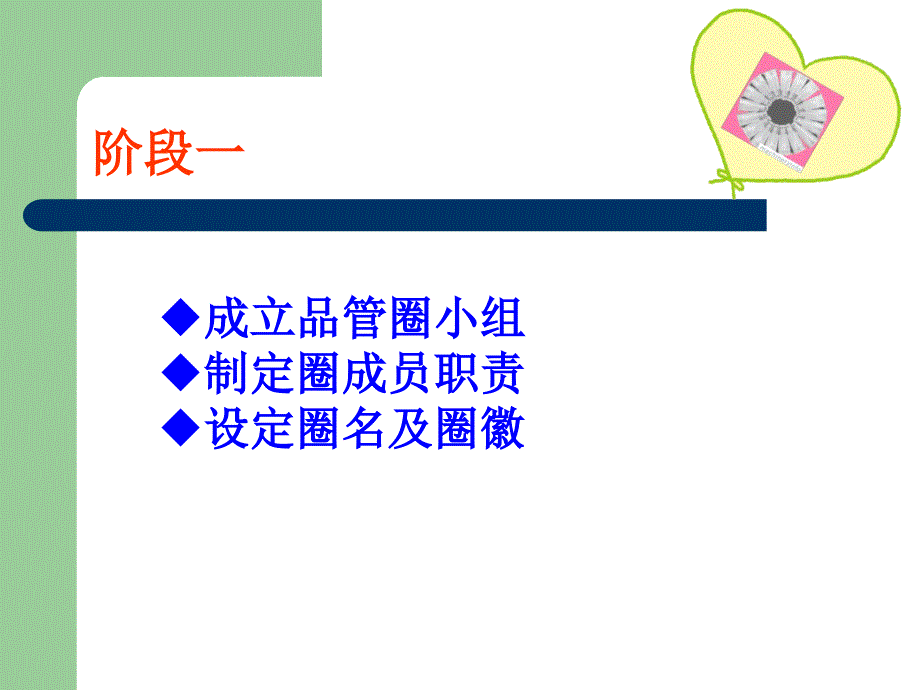 阶段一

◆成立品管圈小组
◆制定圈成员职责
◆设定圈名及圈徽